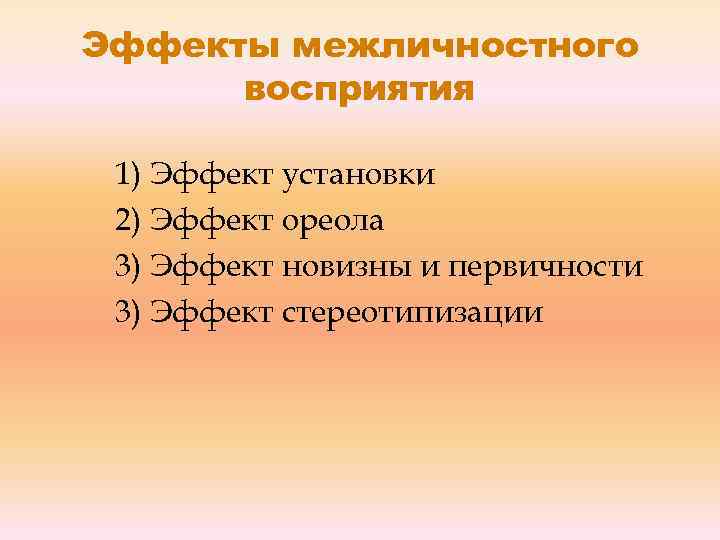 Эффекты межличностного восприятия

1) Эффект установки
2) Эффект ореола
3) Эффект новизны и первичности
3) Эффект стереотипизации